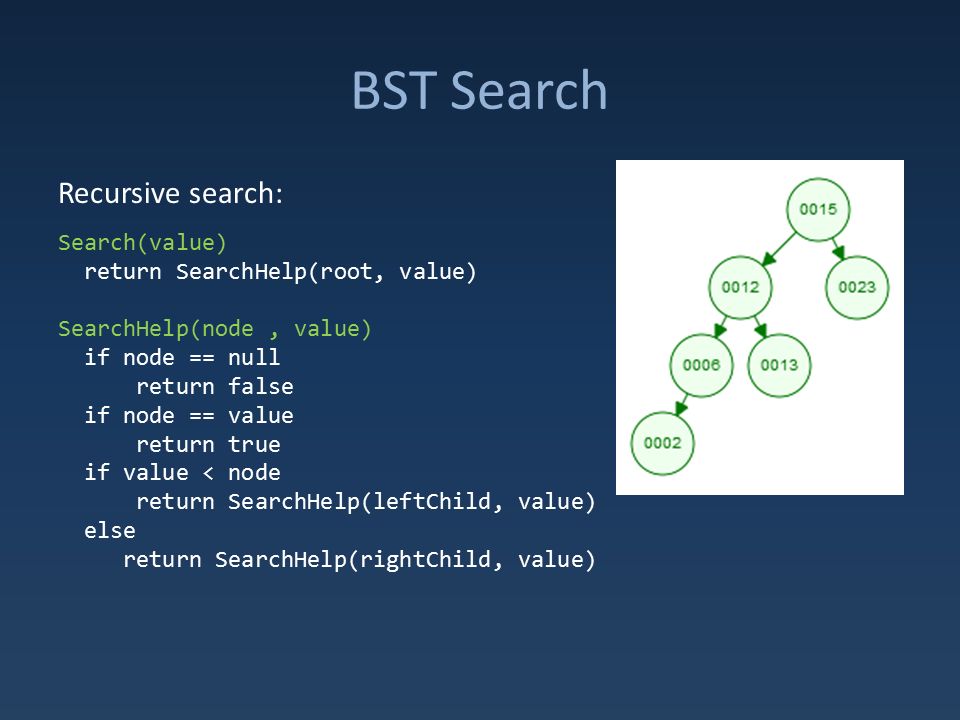 BST Search

Recursive search:

Search(value)
  return SearchHelp(root, value)

SearchHelp(node , value)
  if node == null
      return false
  if node == value
      return true
  if value < node
      return SearchHelp(leftChild, value)
  else
     return SearchHelp(rightChild, value)

0015
0012
0023
0006
0013
0002